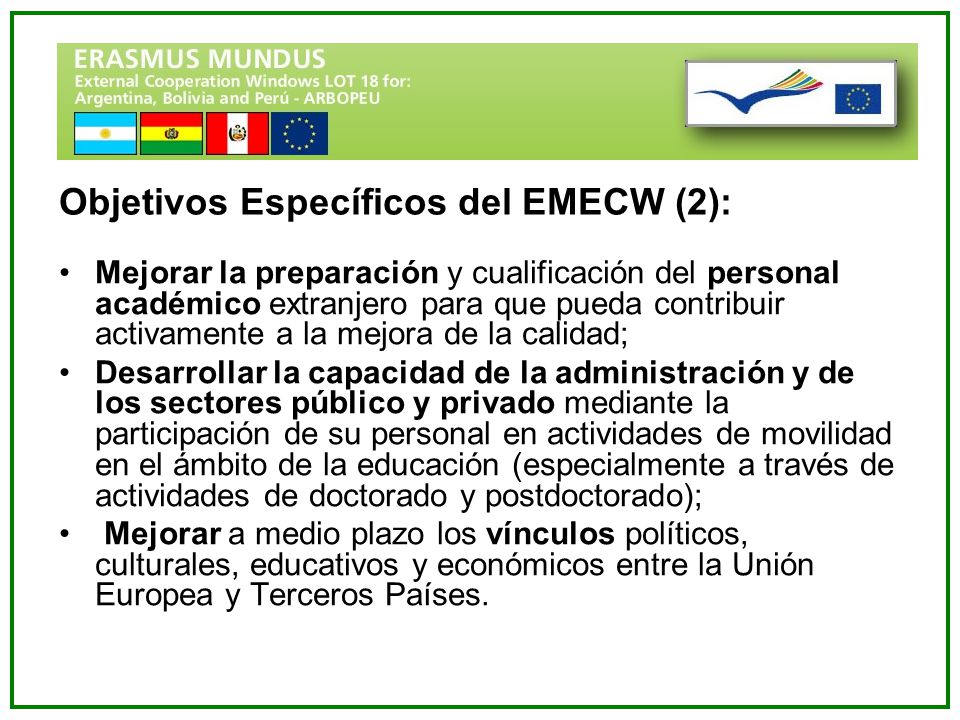 ERASMUS MUNDUS
External Cooperation Windows LOT 18 for:
Argentina, Bolivia and Perú - ARBOPEU

Objetivos Específicos del EMECW (2):

• Mejorar la preparación y cualificación del personal académico extranjero para que pueda contribuir activamente a la mejora de la calidad;
• Desarrollar la capacidad de la administración y de los sectores público y privado mediante la participación de su personal en actividades de movilidad en el ámbito de la educación (especialmente a través de actividades de doctorado y postdoctorado);
• Mejorar a medio plazo los vínculos políticos, culturales, educativos y económicos entre la Unión Europea y Terceros Países.